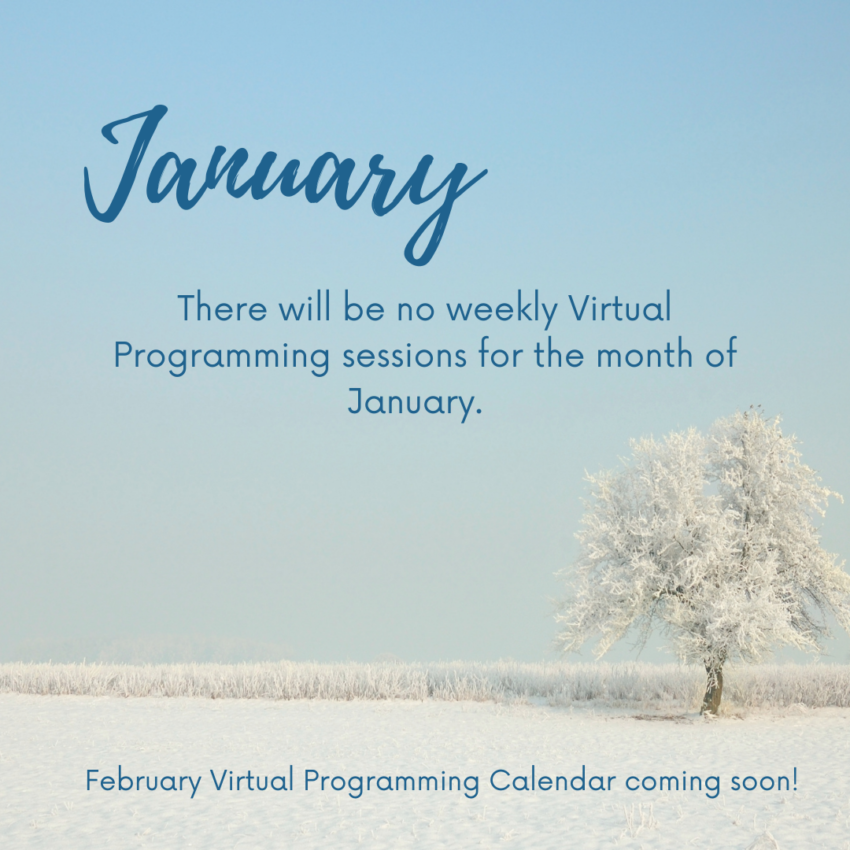 January

There will be no weekly Virtual Programming sessions for the month of January.

February Virtual Programming Calendar coming soon!